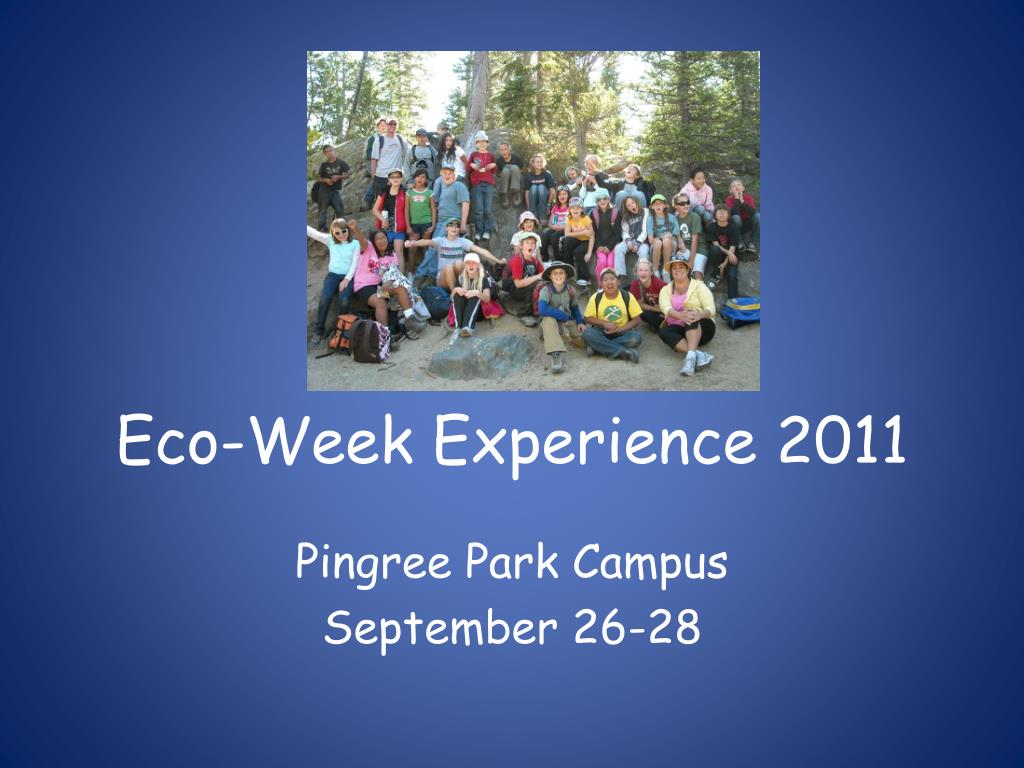 Eco-Week Experience 2011

Pingree Park Campus
September 26-28